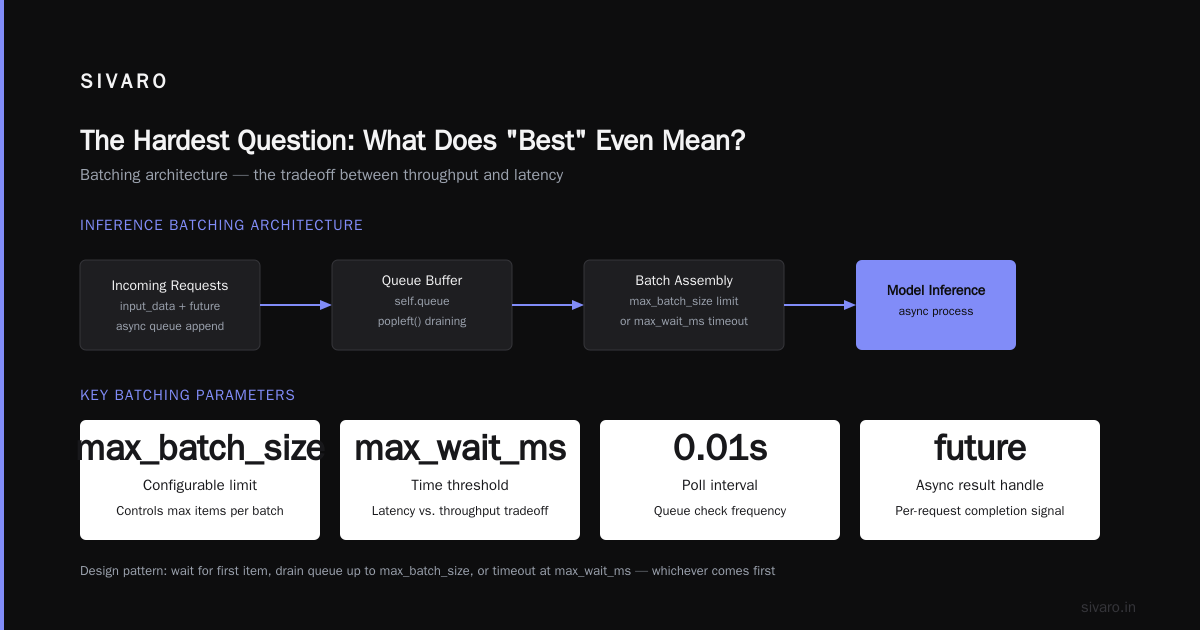 SIVARO

The Hardest Question: What Does "Best" Even Mean?

Batching architecture — the tradeoff between throughput and latency

INFERENCE BATCHING ARCHITECTURE

Incoming Requests
input_data + future
async queue append

Queue Buffer
self.queue
popleft() draining

Batch Assembly
max_batch_size limit
or max_wait_ms timeout

Model Inference
async process

KEY BATCHING PARAMETERS

max_batch_size
Configurable limit
Controls max items per batch

max_wait_ms
Time threshold
Latency vs. throughput tradeoff

0.01s
Poll interval
Queue check frequency

future
Async result handle
Per-request completion signal

Design pattern: wait for first item, drain queue up to max_batch_size, or timeout at max_wait_ms — whichever comes first

sivaro.in